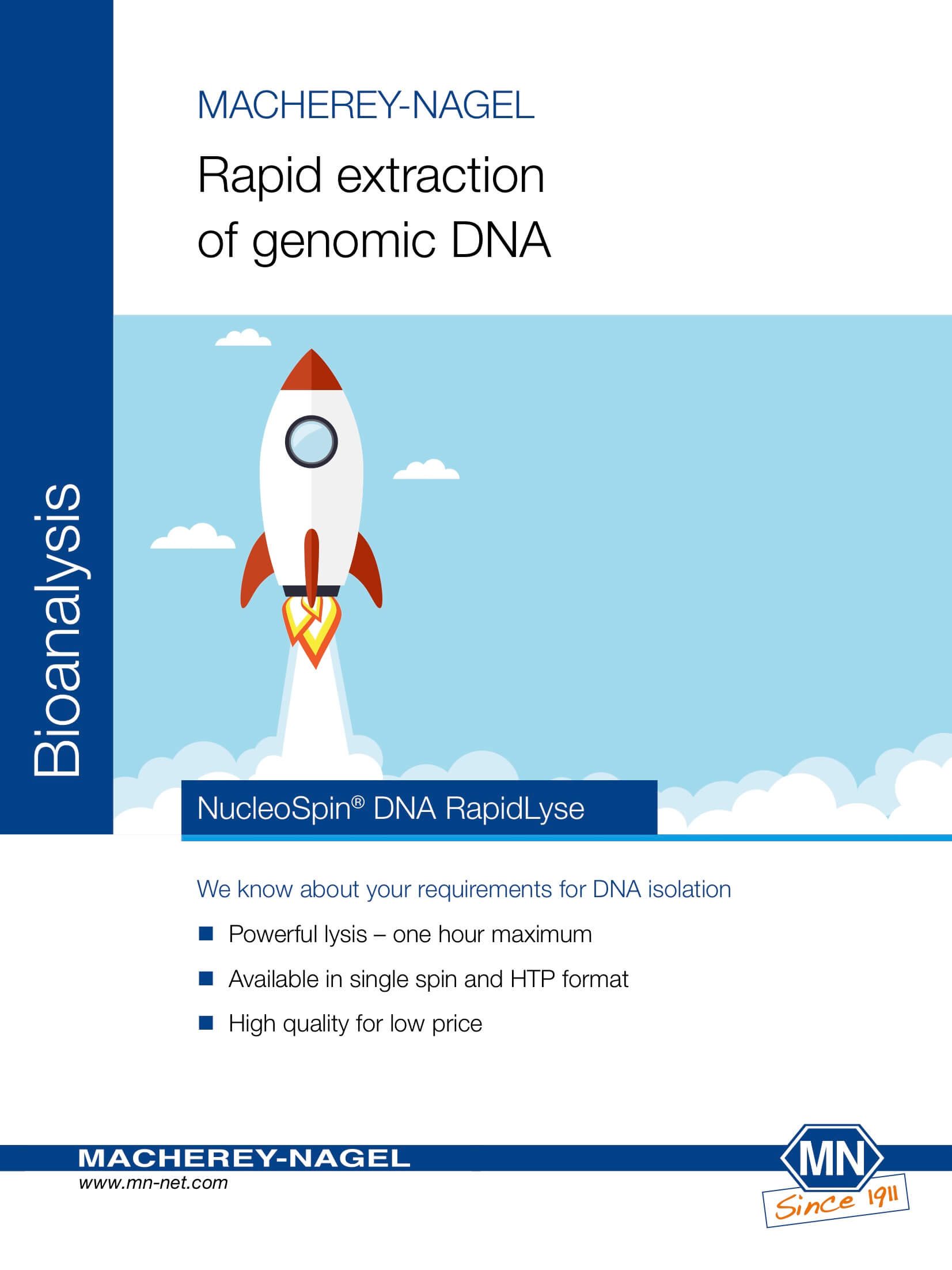 Bioanalysis

MACHEREY-NAGEL

Rapid extraction of genomic DNA

NucleoSpin® DNA RapidLyse

We know about your requirements for DNA isolation

■ Powerful lysis – one hour maximum

■ Available in single spin and HTP format

■ High quality for low price

MACHEREY-NAGEL
www.mn-net.com

MN
Since 1911